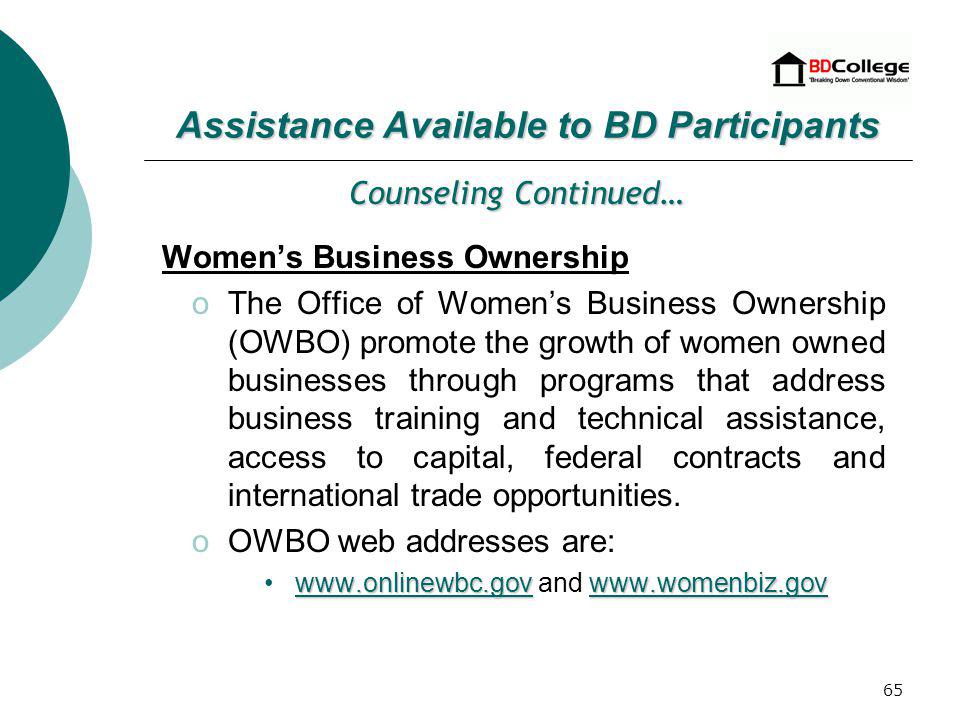 BDCollege
"Breaking Down Conventional Wisdom"

Assistance Available to BD Participants

Counseling Continued…

Women's Business Ownership

o The Office of Women's Business Ownership (OWBO) promote the growth of women owned businesses through programs that address business training and technical assistance, access to capital, federal contracts and international trade opportunities.

o OWBO web addresses are:

• www.onlinewbc.gov and www.womenbiz.gov

65